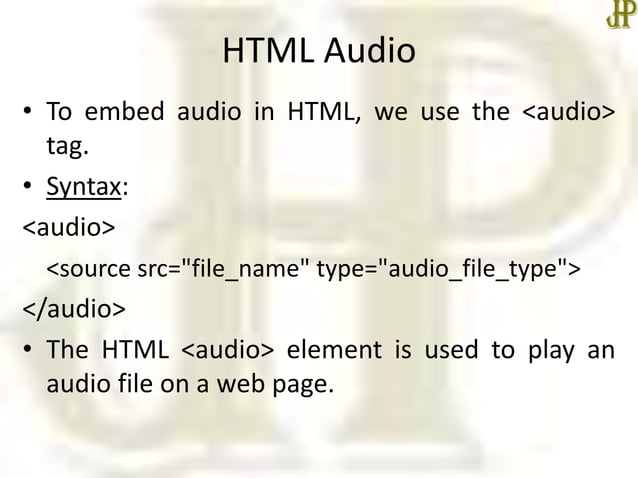 JP

HTML Audio

• To embed audio in HTML, we use the <audio> tag.

• Syntax:

<audio>

<source src="file_name" type="audio_file_type">

</audio>

• The HTML <audio> element is used to play an audio file on a web page.